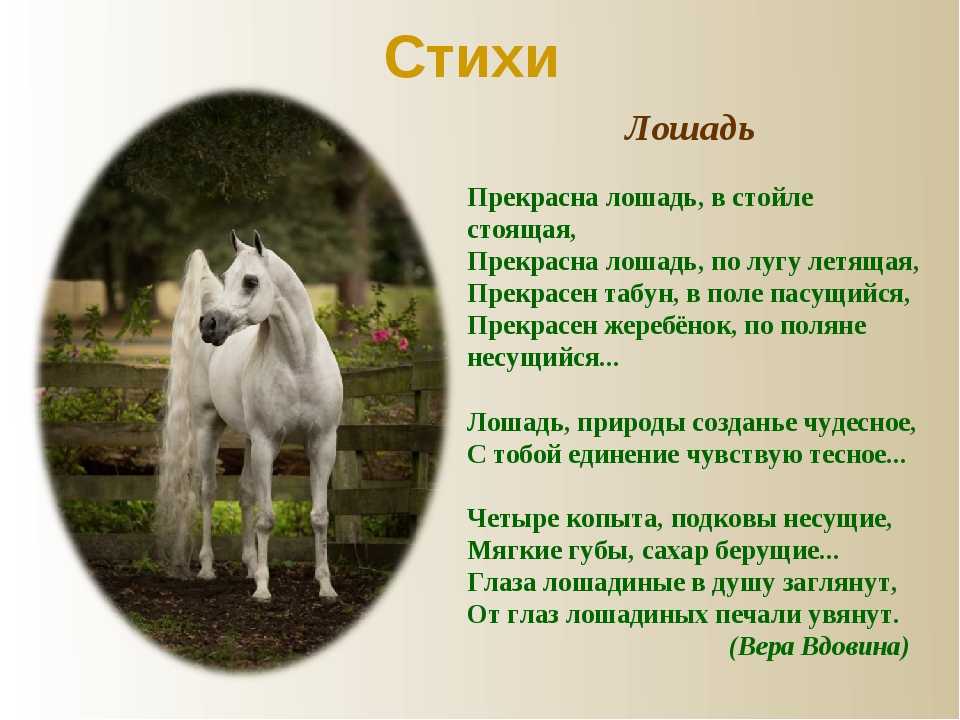 Стихи

Лошадь

Прекрасна лошадь, в стойле стоящая,
Прекрасна лошадь, по лугу летящая,
Прекрасен табун, в поле пасущийся,
Прекрасен жеребёнок, по поляне несущийся...

Лошадь, природы созданье чудесное,
С тобой единение чувствую тесное...

Четыре копыта, подковы несущие,
Мягкие губы, сахар берущие...
Глаза лошадиные в душу заглянут,
От глаз лошадиных печали увянут.
(Вера Вдовина)